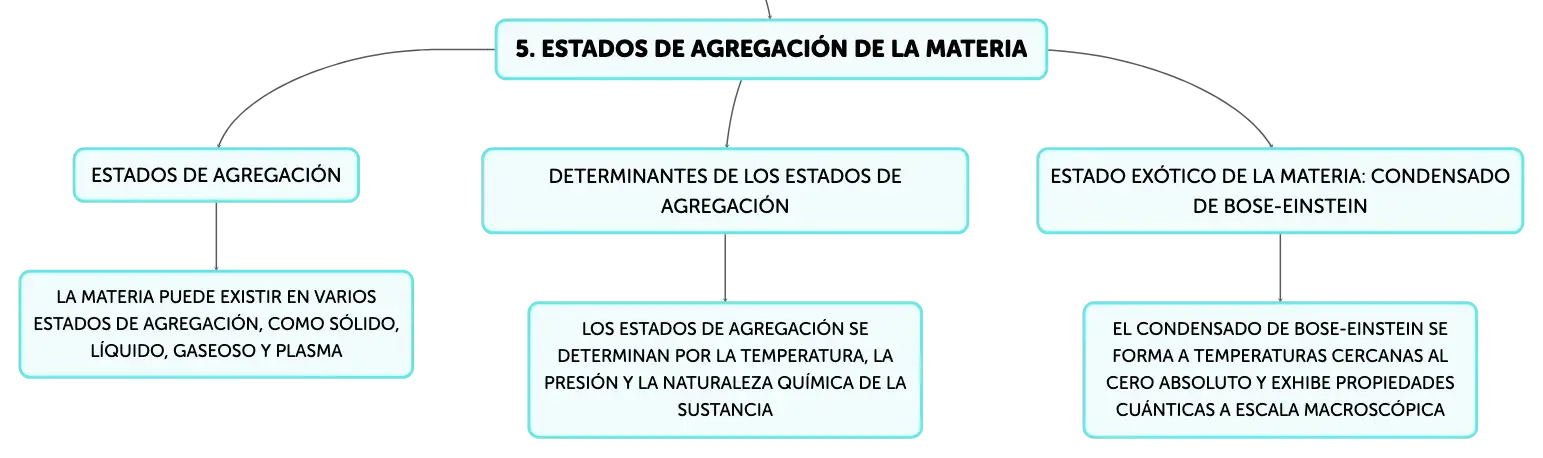 5. ESTADOS DE AGREGACIÓN DE LA MATERIA

ESTADOS DE AGREGACIÓN

LA MATERIA PUEDE EXISTIR EN VARIOS ESTADOS DE AGREGACIÓN, COMO SÓLIDO, LÍQUIDO, GASEOSO Y PLASMA

DETERMINANTES DE LOS ESTADOS DE AGREGACIÓN

LOS ESTADOS DE AGREGACIÓN SE DETERMINAN POR LA TEMPERATURA, LA PRESIÓN Y LA NATURALEZA QUÍMICA DE LA SUSTANCIA

ESTADO EXÓTICO DE LA MATERIA: CONDENSADO DE BOSE-EINSTEIN

EL CONDENSADO DE BOSE-EINSTEIN SE FORMA A TEMPERATURAS CERCANAS AL CERO ABSOLUTO Y EXHIBE PROPIEDADES CUÁNTICAS A ESCALA MACROSCÓPICA